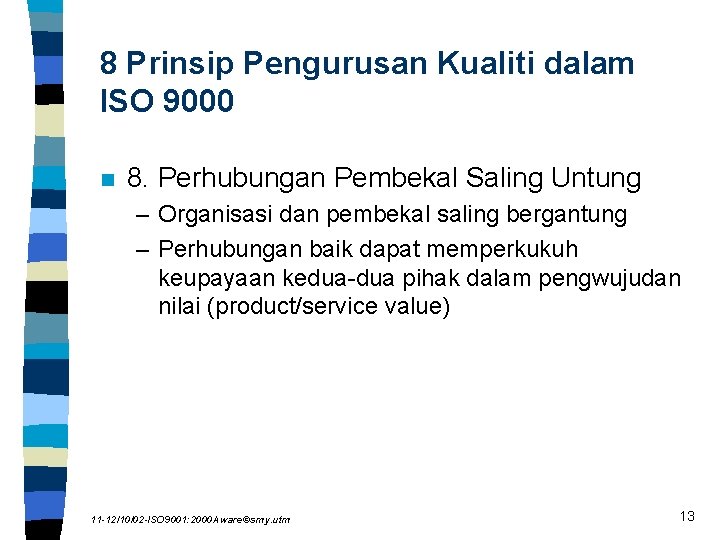 8 Prinsip Pengurusan Kualiti dalam ISO 9000

8. Perhubungan Pembekal Saling Untung

– Organisasi dan pembekal saling bergantung

– Perhubungan baik dapat memperkukuh keupayaan kedua-dua pihak dalam pengwujudan nilai (product/service value)

11-12/10/02-ISO9001:2000Aware@smy.utm

13